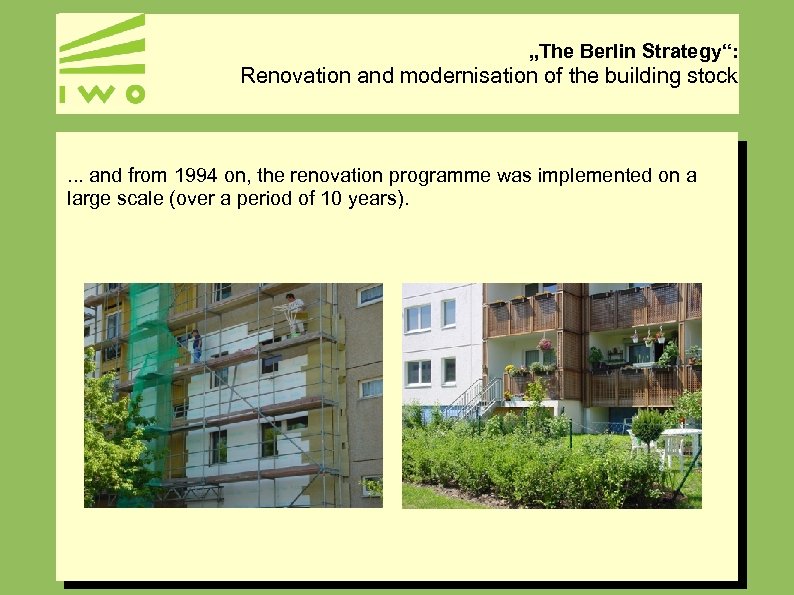 IWO

„The Berlin Strategy“:
Renovation and modernisation of the building stock

... and from 1994 on, the renovation programme was implemented on a large scale (over a period of 10 years).